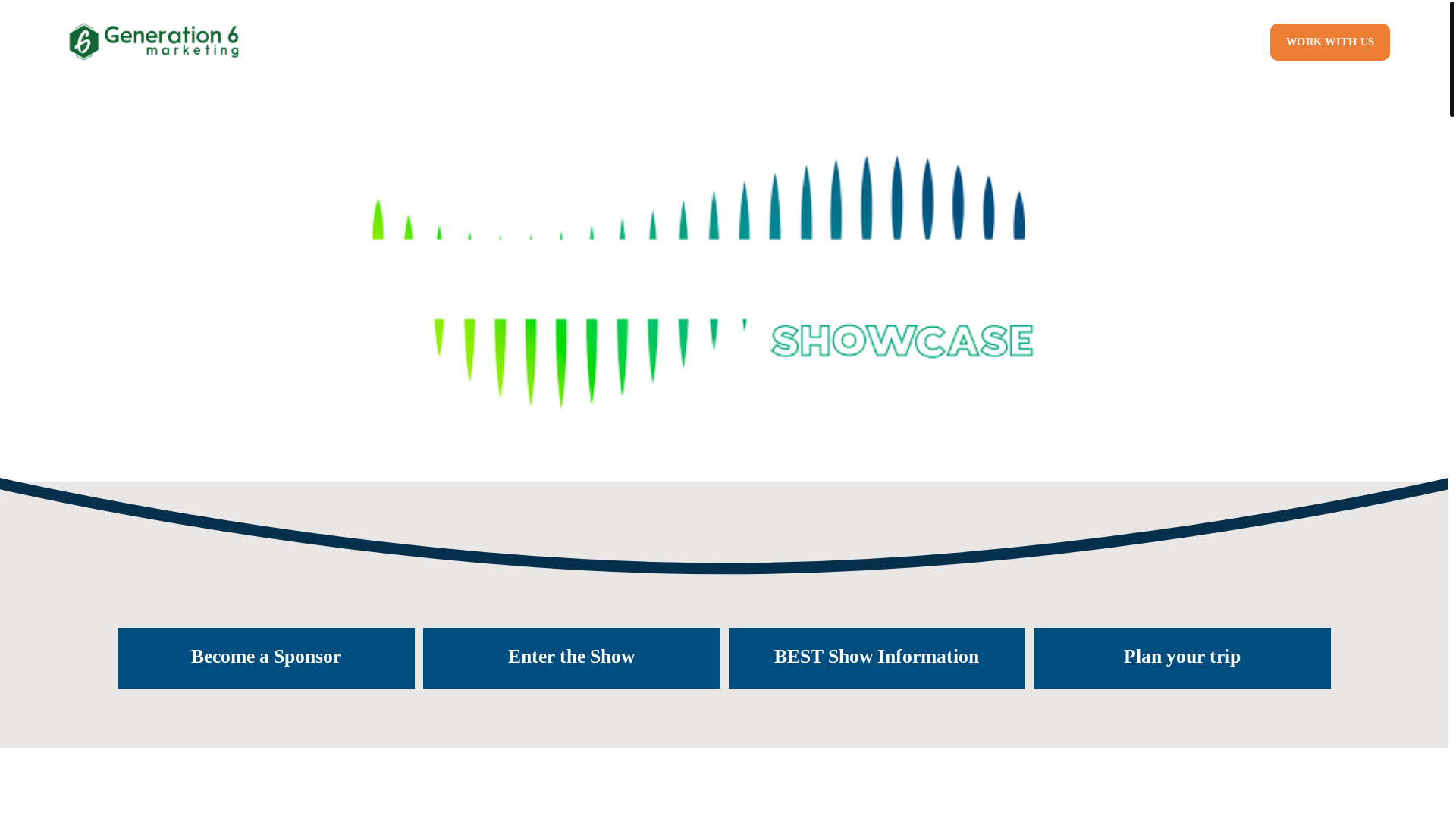 Generation 6 marketing

WORK WITH US

SHOWCASE

Become a Sponsor

Enter the Show

BEST Show Information

Plan your trip